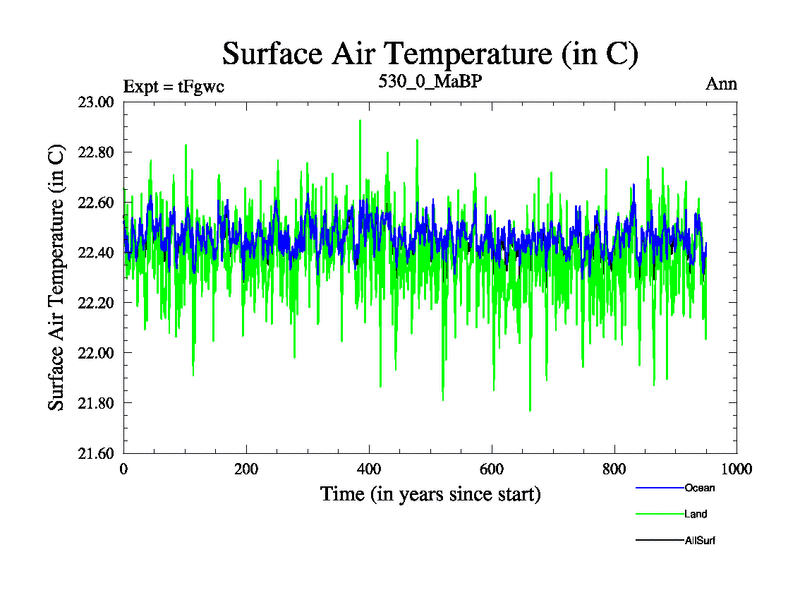 Surface Air Temperature (in C)

Expt = tFgwc

530_0_MaBP

Ann

Surface Air Temperature (in C)

23.00
22.80
22.60
22.40
22.20
22.00
21.80
21.60

0
200
400
600
800
1000

Time (in years since start)

Ocean
Land
AllSurf